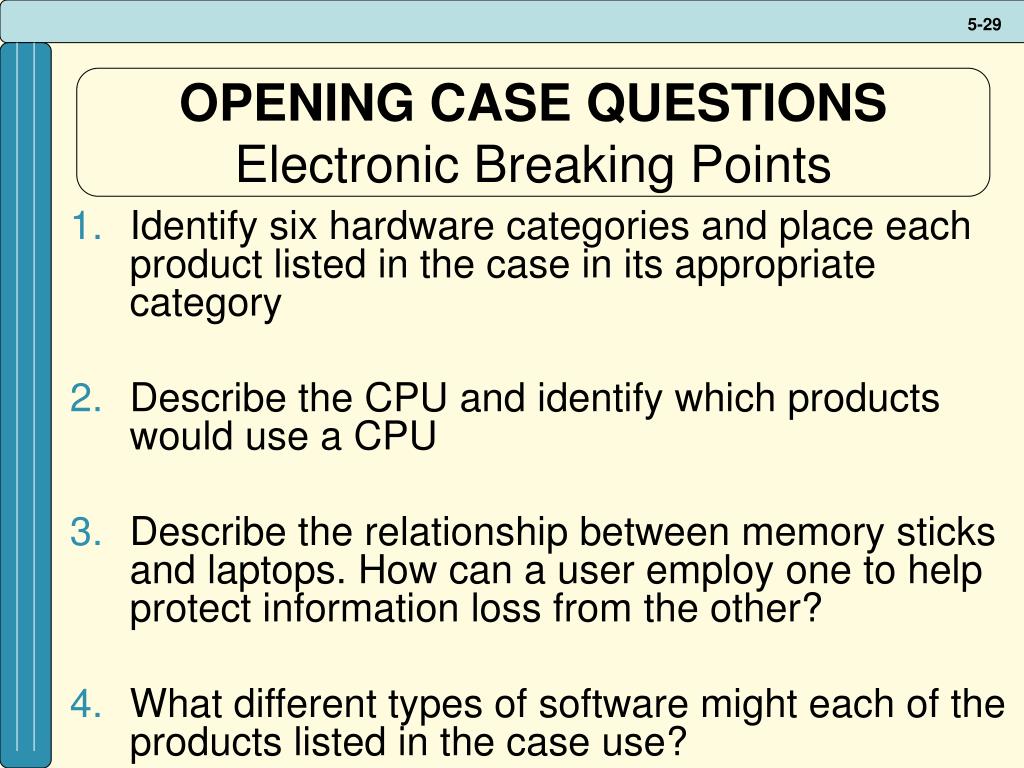 5-29

OPENING CASE QUESTIONS
Electronic Breaking Points

1. Identify six hardware categories and place each product listed in the case in its appropriate category

2. Describe the CPU and identify which products would use a CPU

3. Describe the relationship between memory sticks and laptops. How can a user employ one to help protect information loss from the other?

4. What different types of software might each of the products listed in the case use?